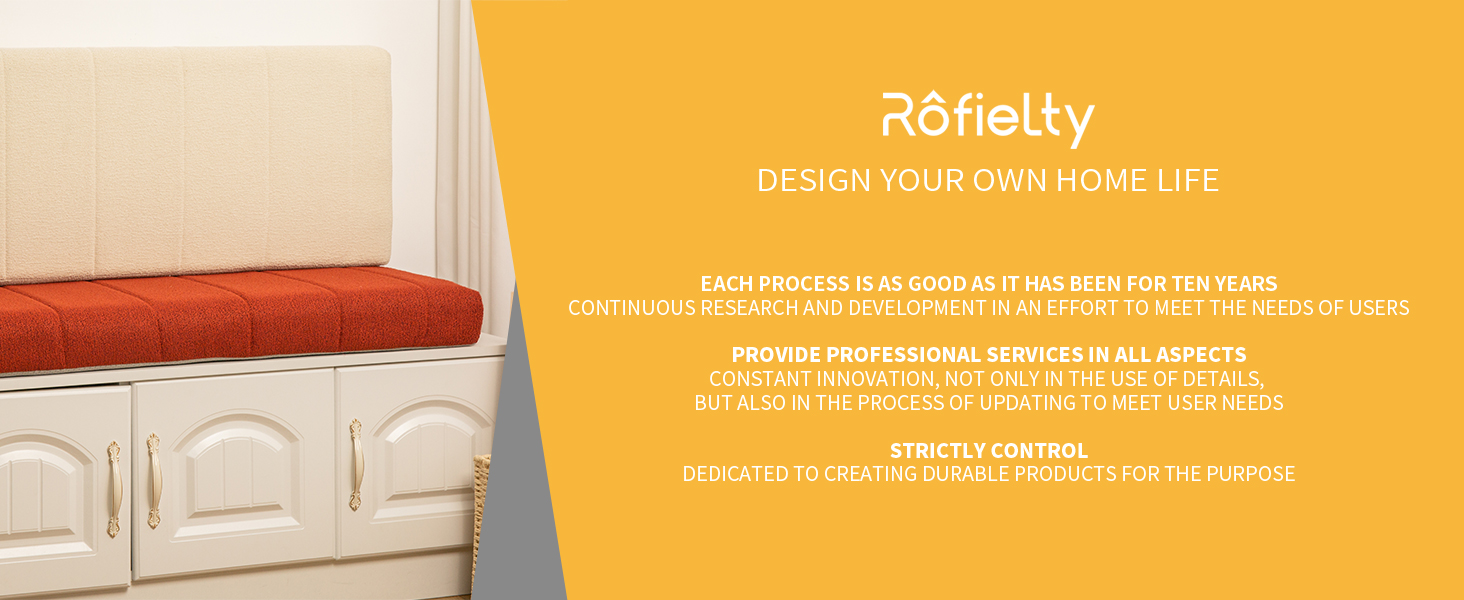 Rôfielty

DESIGN YOUR OWN HOME LIFE

EACH PROCESS IS AS GOOD AS IT HAS BEEN FOR TEN YEARS
CONTINUOUS RESEARCH AND DEVELOPMENT IN AN EFFORT TO MEET THE NEEDS OF USERS

PROVIDE PROFESSIONAL SERVICES IN ALL ASPECTS
CONSTANT INNOVATION, NOT ONLY IN THE USE OF DETAILS, BUT ALSO IN THE PROCESS OF UPDATING TO MEET USER NEEDS

STRICTLY CONTROL
DEDICATED TO CREATING DURABLE PRODUCTS FOR THE PURPOSE